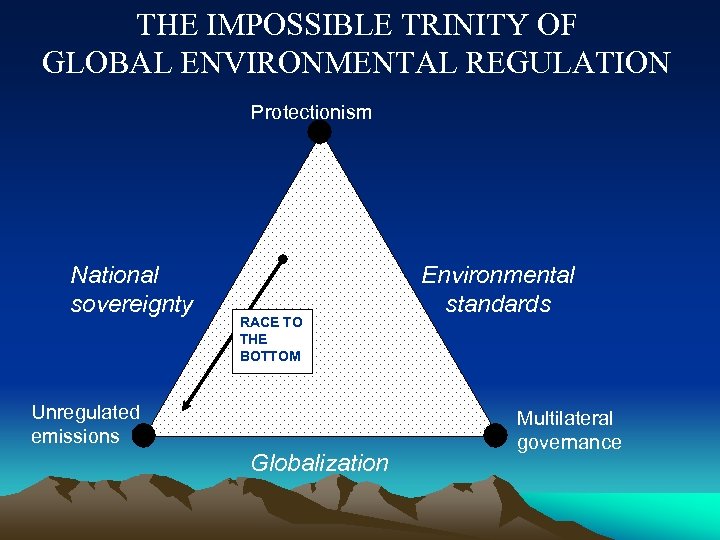 THE IMPOSSIBLE TRINITY OF GLOBAL ENVIRONMENTAL REGULATION

Protectionism

National sovereignty

Environmental standards

RACE TO THE BOTTOM

Unregulated emissions

Multilateral governance

Globalization